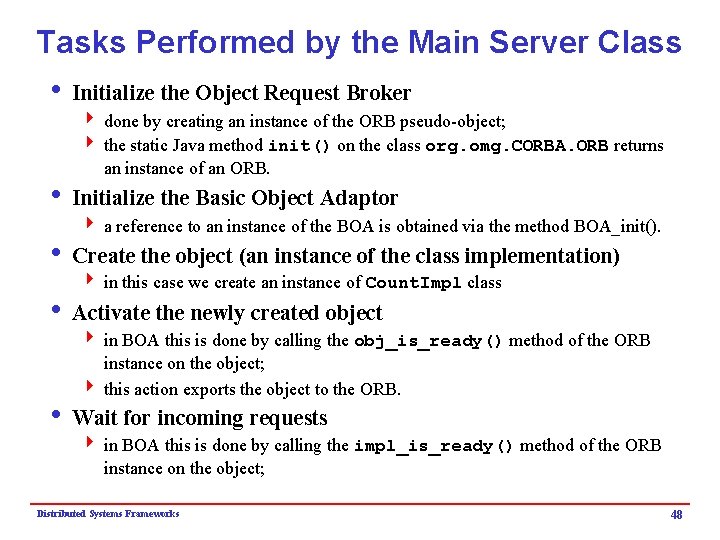 Tasks Performed by the Main Server Class

• Initialize the Object Request Broker

‣ done by creating an instance of the ORB pseudo-object;

‣ the static Java method init() on the class org.omg.CORBA.ORB returns an instance of an ORB.

• Initialize the Basic Object Adaptor

‣ a reference to an instance of the BOA is obtained via the method BOA_init().

• Create the object (an instance of the class implementation)

‣ in this case we create an instance of CountImpl class

• Activate the newly created object

‣ in BOA this is done by calling the obj_is_ready() method of the ORB instance on the object;

‣ this action exports the object to the ORB.

• Wait for incoming requests

‣ in BOA this is done by calling the impl_is_ready() method of the ORB instance on the object;

Distributed Systems Frameworks

48